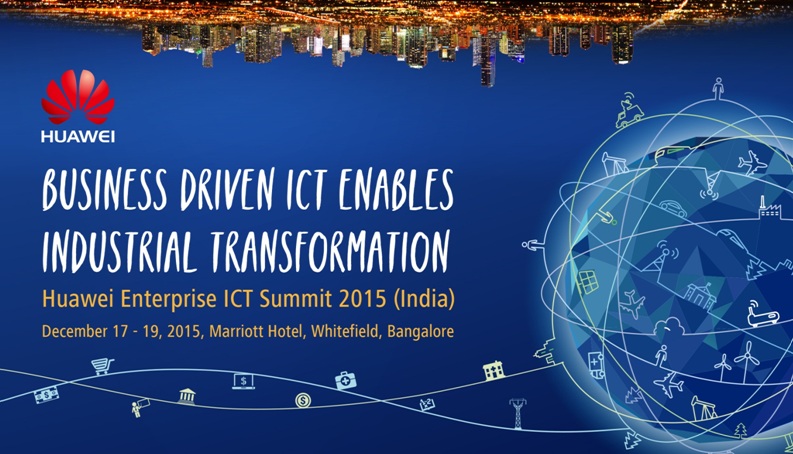 HUAWEI

BUSINESS DRIVEN ICT ENABLES INDUSTRIAL TRANSFORMATION

Huawei Enterprise ICT Summit 2015 (India)

December 17 - 19, 2015, Marriott Hotel, Whitefield, Bangalore